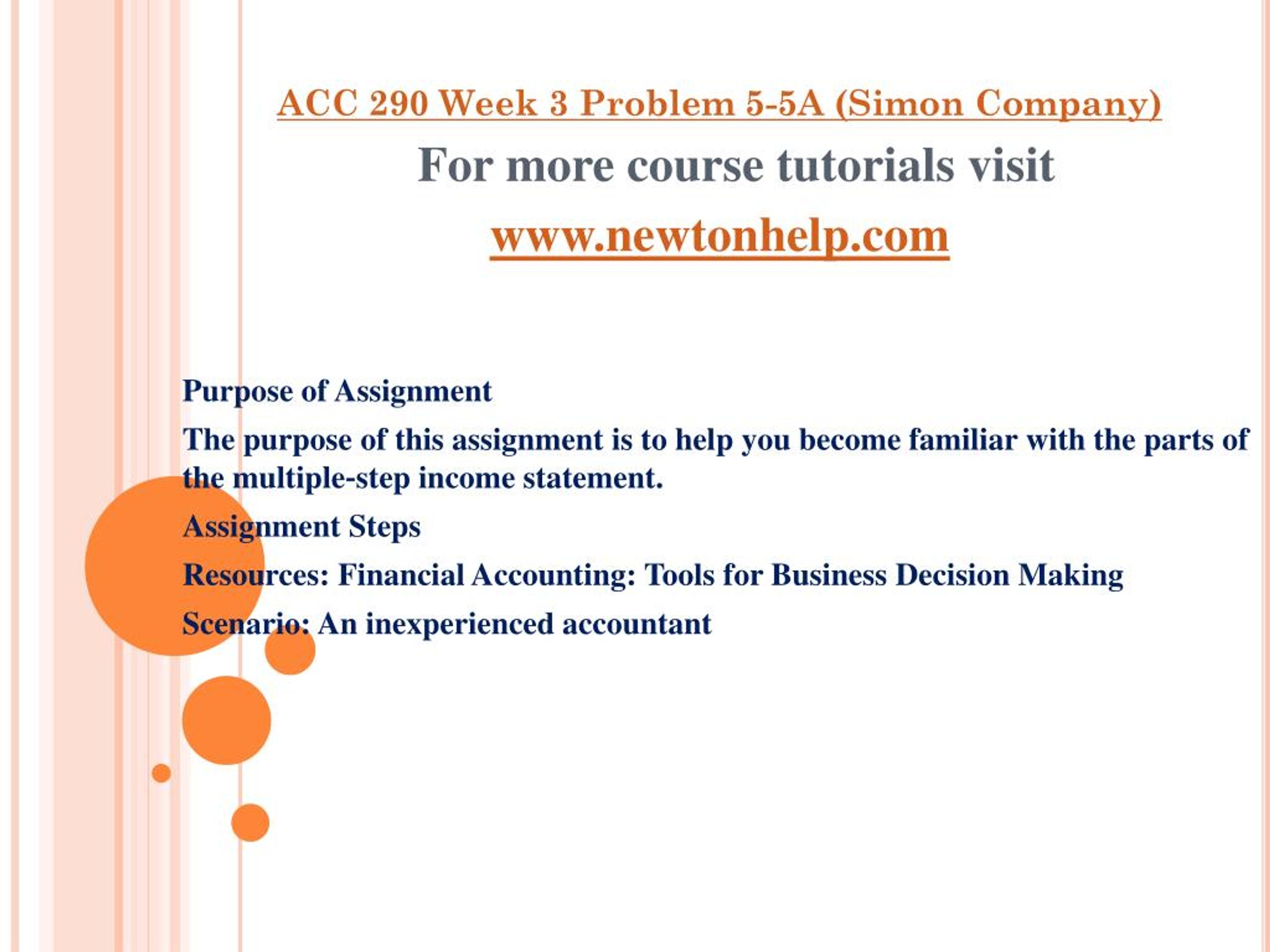 ACC 290 Week 3 Problem 5-5A (Simon Company)

For more course tutorials visit

www.newtonhelp.com

Purpose of Assignment

The purpose of this assignment is to help you become familiar with the parts of the multiple-step income statement.

Assignment Steps

Resources: Financial Accounting: Tools for Business Decision Making

Scenario: An inexperienced accountant